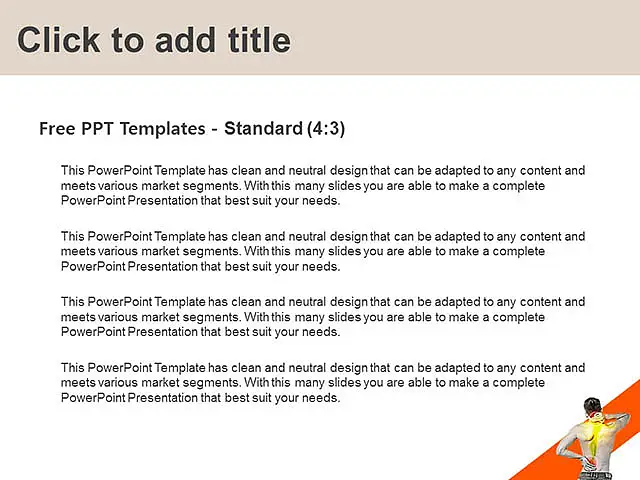 Click to add title

Free PPT Templates - Standard (4:3)

This PowerPoint Template has clean and neutral design that can be adapted to any content and meets various market segments. With this many slides you are able to make a complete PowerPoint Presentation that best suit your needs.

This PowerPoint Template has clean and neutral design that can be adapted to any content and meets various market segments. With this many slides you are able to make a complete PowerPoint Presentation that best suit your needs.

This PowerPoint Template has clean and neutral design that can be adapted to any content and meets various market segments. With this many slides you are able to make a complete PowerPoint Presentation that best suit your needs.

This PowerPoint Template has clean and neutral design that can be adapted to any content and meets various market segments. With this many slides you are able to make a complete PowerPoint Presentation that best suit your needs.